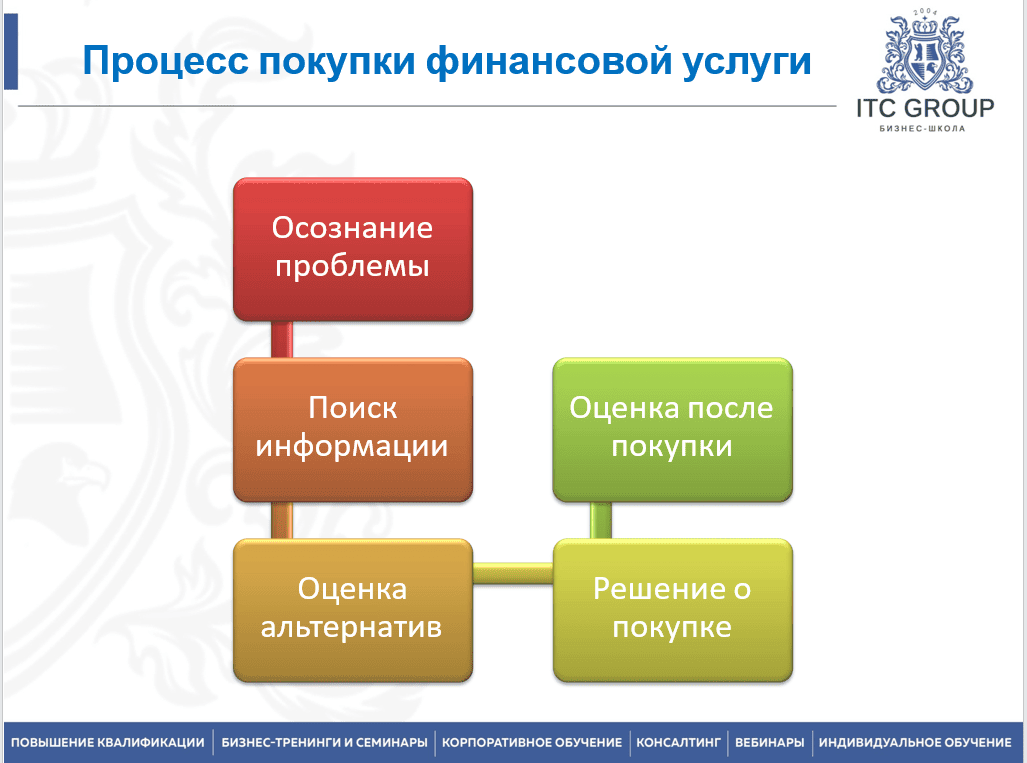 Процесс покупки финансовой услуги

2004
ITC GROUP
БИЗНЕС-ШКОЛА

Осознание проблемы

Поиск информации

Оценка альтернатив

Решение о покупке

Оценка после покупки

ПОВЫШЕНИЕ КВАЛИФИКАЦИИ | БИЗНЕС-ТРЕНИНГИ И СЕМИНАРЫ | КОРПОРАТИВНОЕ ОБУЧЕНИЕ | КОНСАЛТИНГ | ВЕБИНАРЫ | ИНДИВИДУАЛЬНОЕ ОБУЧЕНИЕ